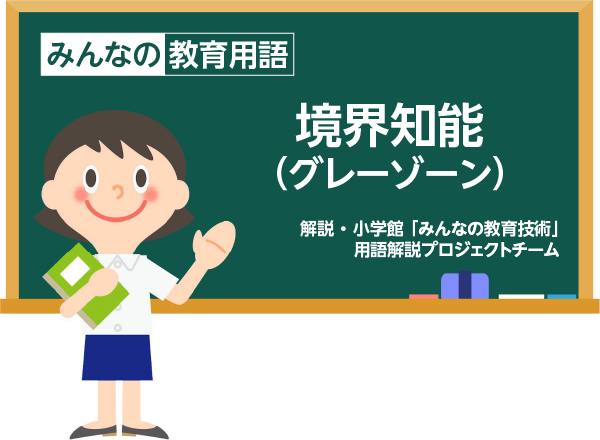 みんなの教育用語

境界知能
（グレーゾーン）

解説・小学館「みんなの教育技術」
用語解説プロジェクトチーム